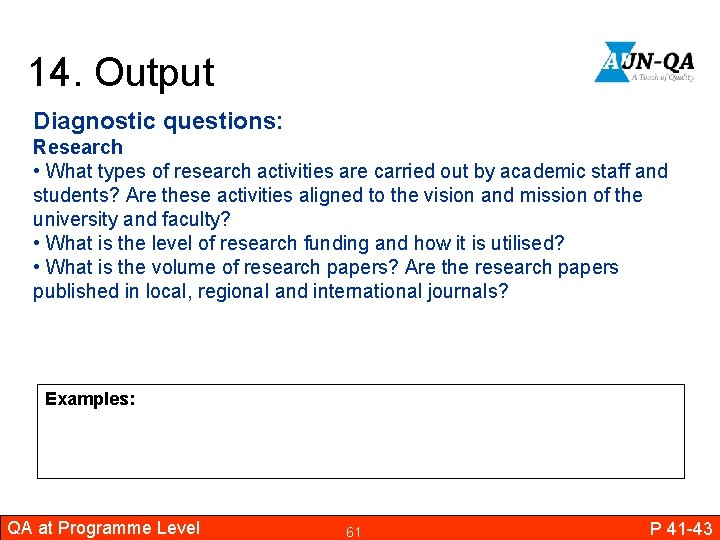 14. Output

AUN-QA
A Touch of Quality

Diagnostic questions:
Research
• What types of research activities are carried out by academic staff and students? Are these activities aligned to the vision and mission of the university and faculty?
• What is the level of research funding and how it is utilised?
• What is the volume of research papers? Are the research papers published in local, regional and international journals?

Examples:

QA at Programme Level 61 P 41-43